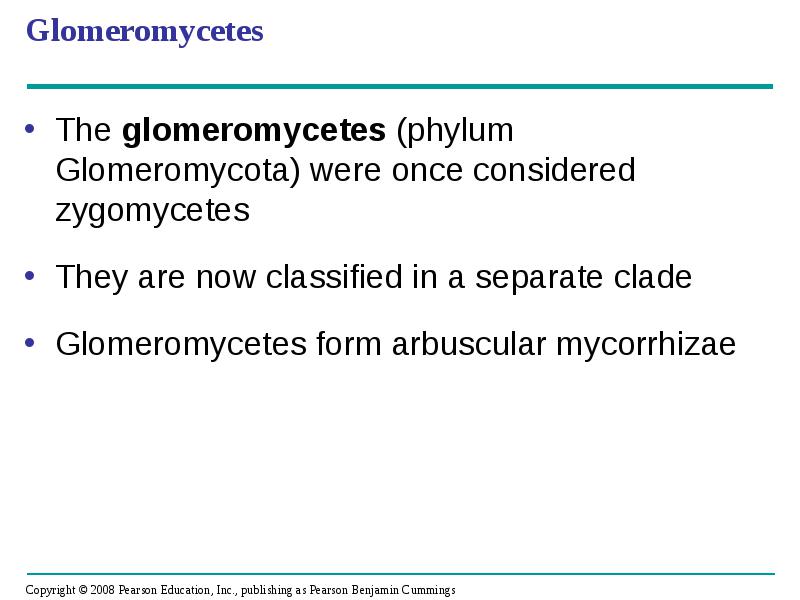 Glomeromycetes

• The glomeromycetes (phylum Glomeromycota) were once considered zygomycetes

• They are now classified in a separate clade

• Glomeromycetes form arbuscular mycorrhizae

Copyright © 2008 Pearson Education, Inc., publishing as Pearson Benjamin Cummings